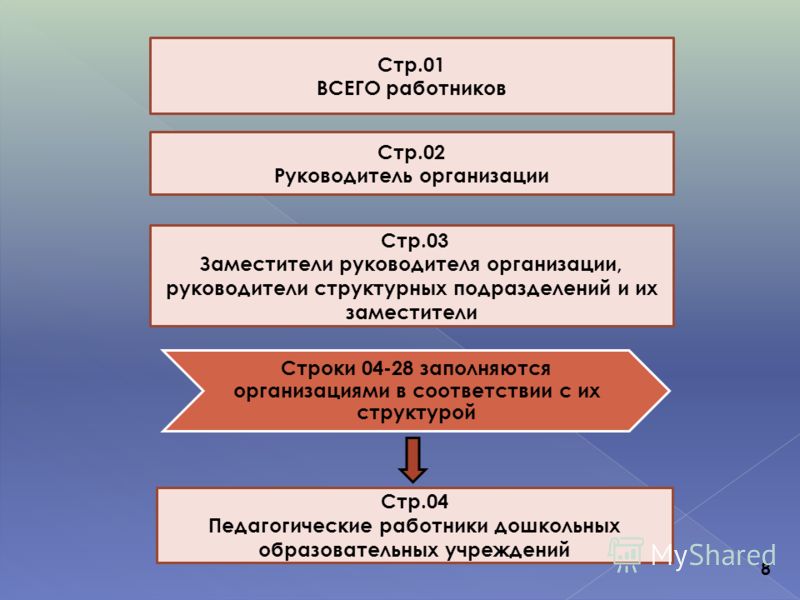 Стр.01
ВСЕГО работников

Стр.02
Руководитель организации

Стр.03
Заместители руководителя организации, руководители структурных подразделений и их заместители

Строки 04-28 заполняются организациями в соответствии с их структурой

Стр.04
Педагогические работники дошкольных образовательных учреждений

MyShared

8